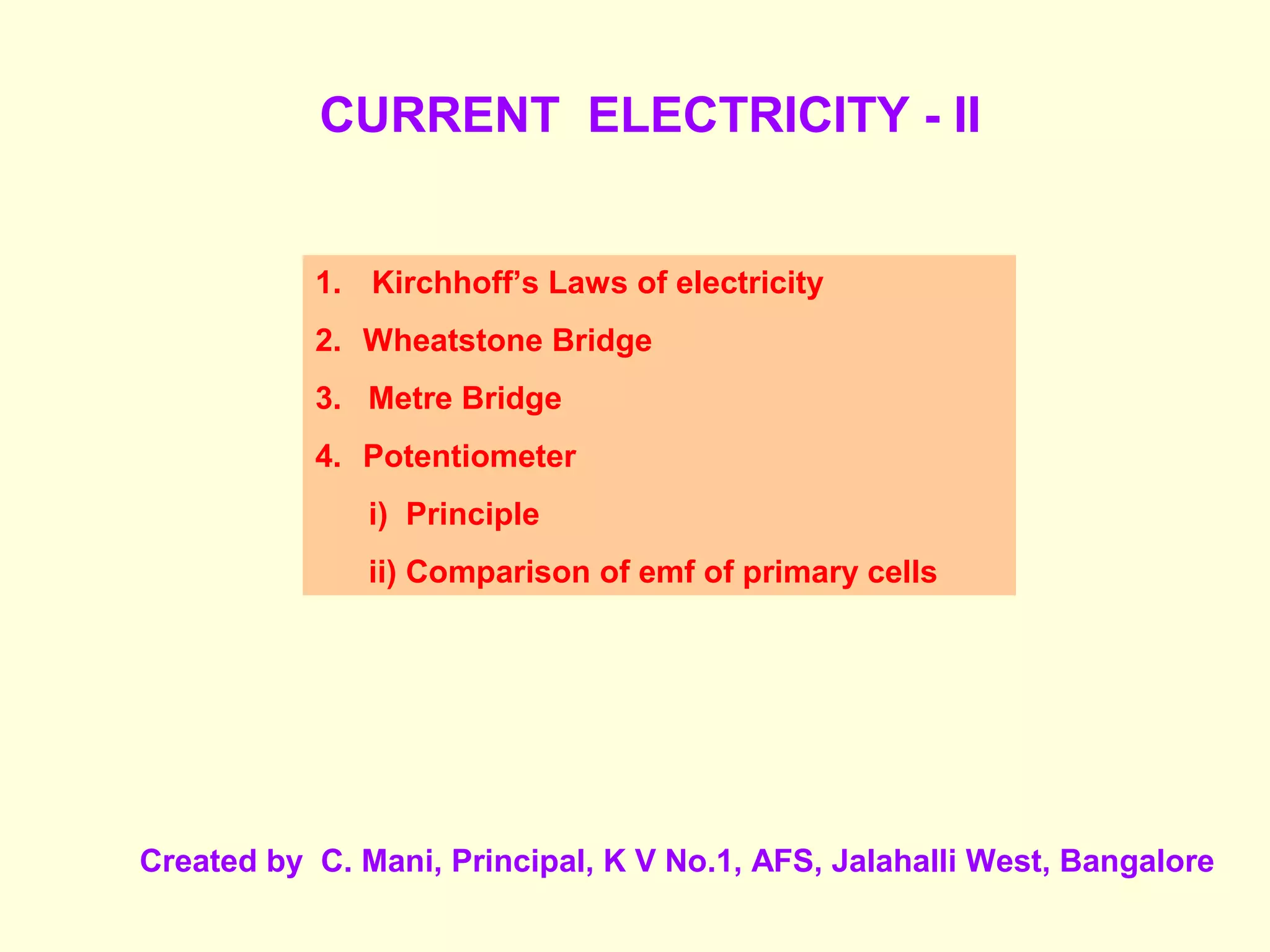 CURRENT ELECTRICITY - II

1. Kirchhoff's Laws of electricity
2. Wheatstone Bridge
3. Metre Bridge
4. Potentiometer
i) Principle
ii) Comparison of emf of primary cells

Created by C. Mani, Principal, K V No.1, AFS, Jalahalli West, Bangalore